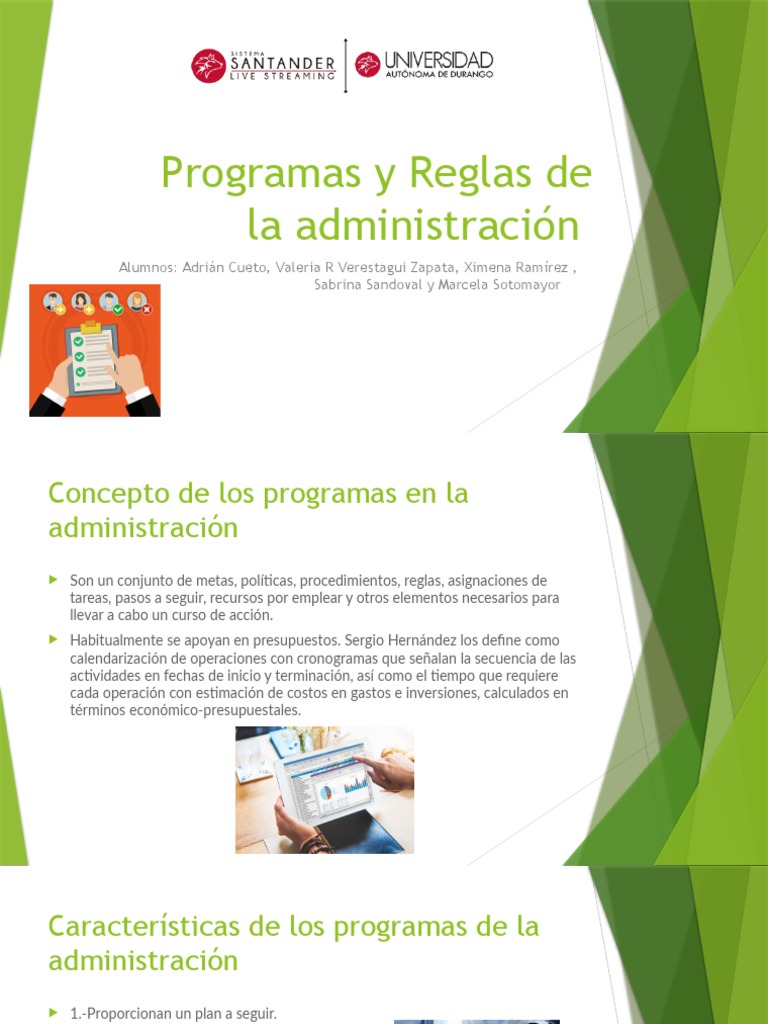 SISTEMA SANTANDER LIVE STREAMING

UNIVERSIDAD AUTÓNOMA DE DURANGO

Programas y Reglas de la administración

Alumnos: Adrián Cueto, Valeria R Verestagui Zapata, Ximena Ramírez , Sabrina Sandoval y Marcela Sotomayor

Concepto de los programas en la administración

Son un conjunto de metas, políticas, procedimientos, reglas, asignaciones de tareas, pasos a seguir, recursos por emplear y otros elementos necesarios para llevar a cabo un curso de acción.

Habitualmente se apoyan en presupuestos. Sergio Hernández los define como calendarización de operaciones con cronogramas que señalan la secuencia de las actividades en fechas de inicio y terminación, así como el tiempo que requiere cada operación con estimación de costos en gastos e inversiones, calculados en términos económico-presupuestales.

Características de los programas de la administración

1.-Proporcionan un plan a seguir.